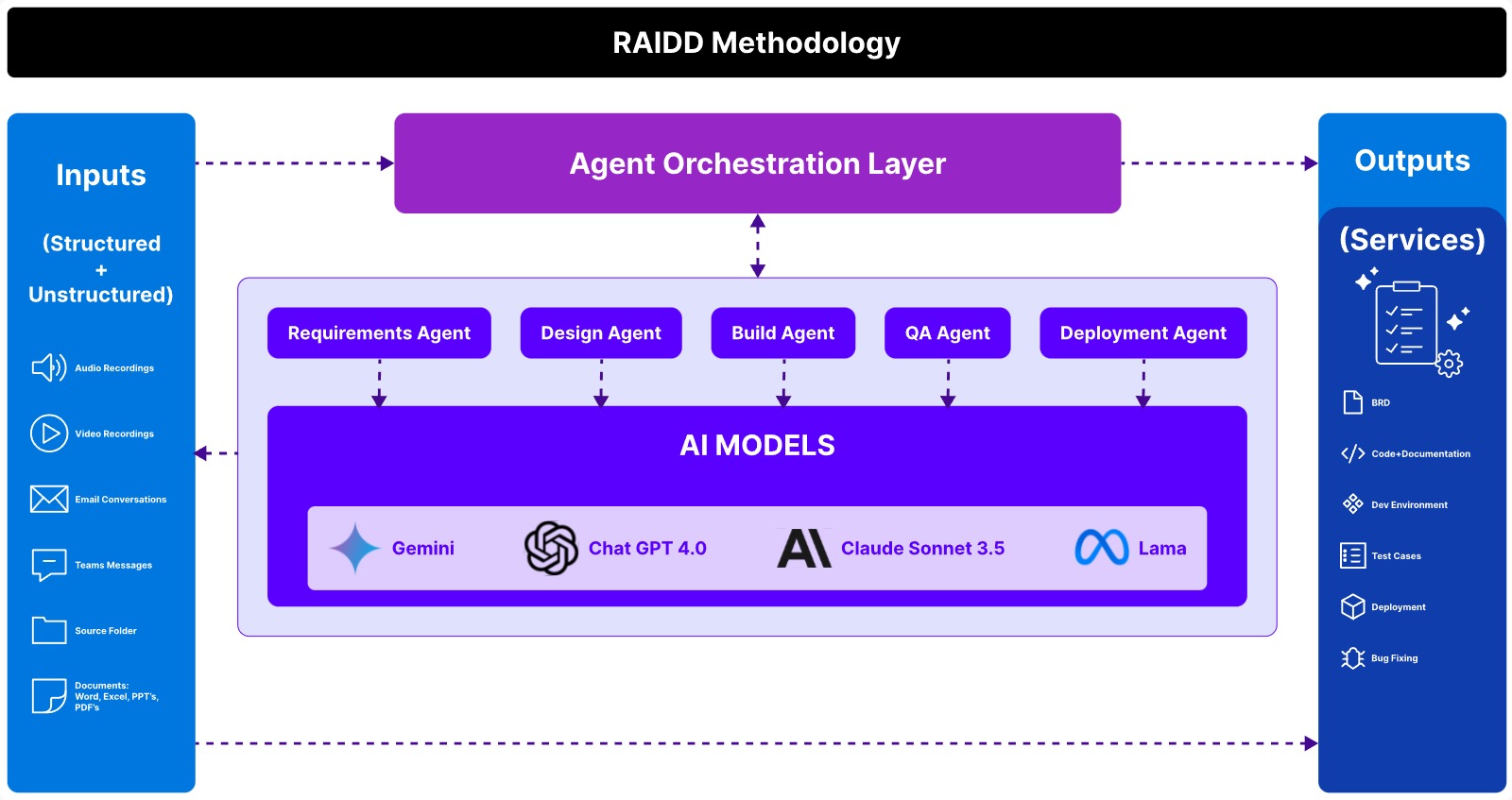 RAIDD Methodology

Inputs

(Structured + Unstructured)

Audio Recordings

Video Recordings

Email Conversations

Teams Messages

Source Folder

Documents: Word, Excel, PPT's, PDF's

Agent Orchestration Layer

Requirements Agent

Design Agent

Build Agent

QA Agent

Deployment Agent

AI MODELS

Gemini

Chat GPT 4.0

Claude Sonnet 3.5

Lama

Outputs

(Services)

BRD

Code+Documentation

Dev Environment

Test Cases

Deployment

Bug Fixing